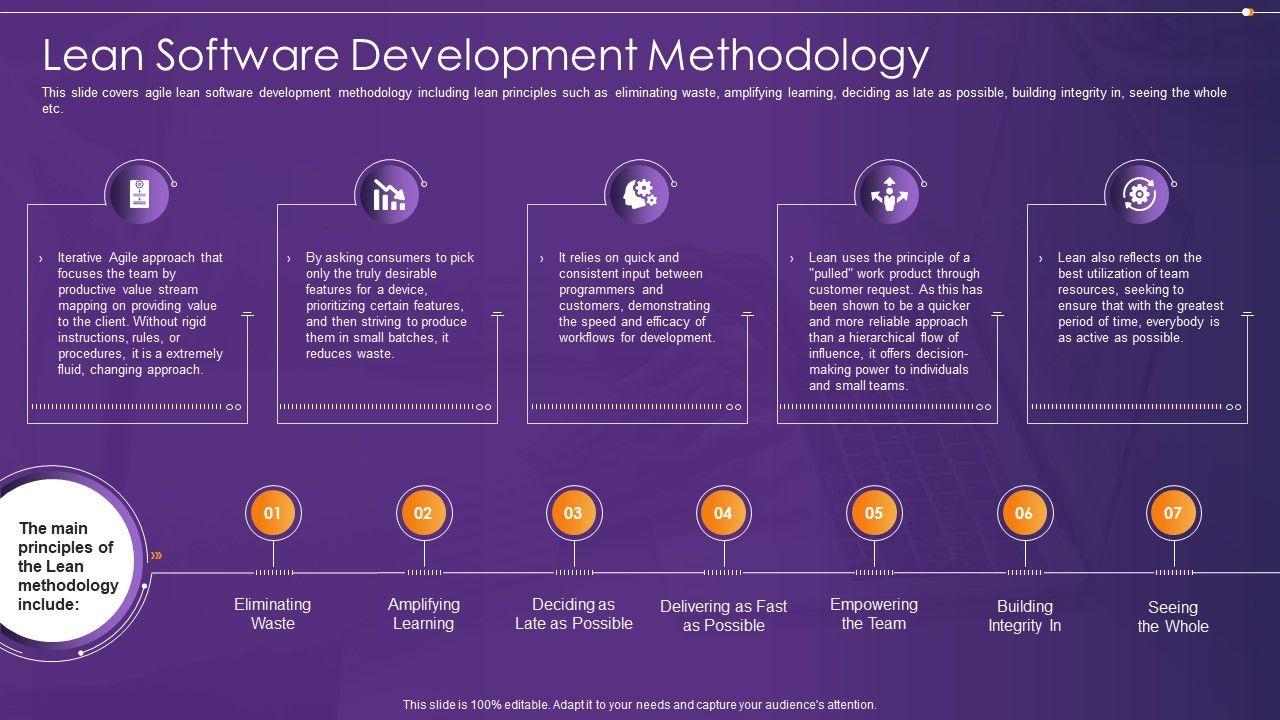 Lean Software Development Methodology

This slide covers agile lean software development methodology including lean principles such as eliminating waste, amplifying learning, deciding as late as possible, building integrity in, seeing the whole etc.

› Iterative Agile approach that focuses the team by productive value stream mapping on providing value to the client. Without rigid instructions, rules, or procedures, it is a extremely fluid, changing approach.

› By asking consumers to pick only the truly desirable features for a device, prioritizing certain features, and then striving to produce them in small batches, it reduces waste.

› It relies on quick and consistent input between programmers and customers, demonstrating the speed and efficacy of workflows for development.

› Lean uses the principle of a "pulled" work product through customer request. As this has been shown to be a quicker and more reliable approach than a hierarchical flow of influence, it offers decision-making power to individuals and small teams.

› Lean also reflects on the best utilization of team resources, seeking to ensure that with the greatest period of time, everybody is as active as possible.

The main principles of the Lean methodology include:

01
Eliminating Waste

02
Amplifying Learning

03
Deciding as Late as Possible

04
Delivering as Fast as Possible

05
Empowering the Team

06
Building Integrity In

07
Seeing the Whole

This slide is 100% editable. Adapt it to your needs and capture your audience's attention.